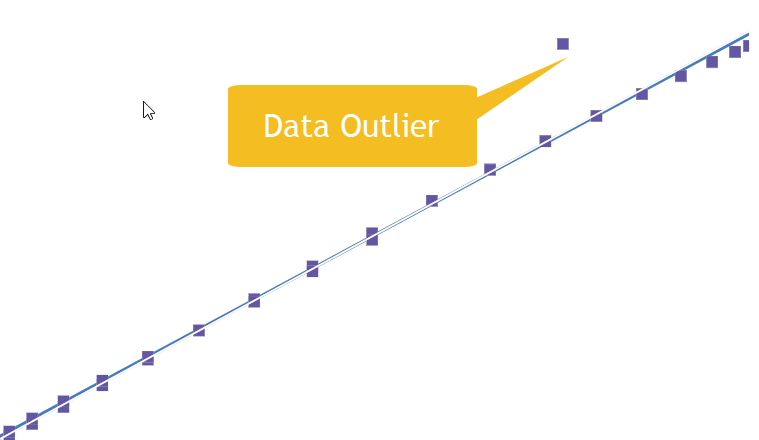 Data Outlier